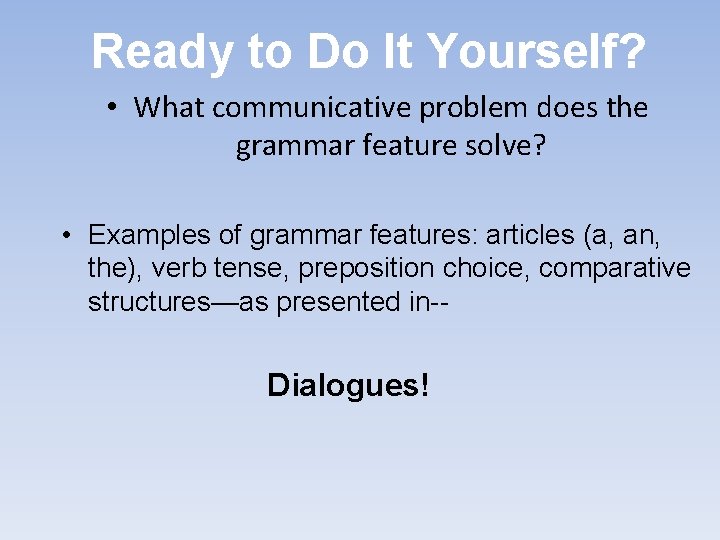 Ready to Do It Yourself?

• What communicative problem does the grammar feature solve?

• Examples of grammar features: articles (a, an, the), verb tense, preposition choice, comparative structures—as presented in--

Dialogues!